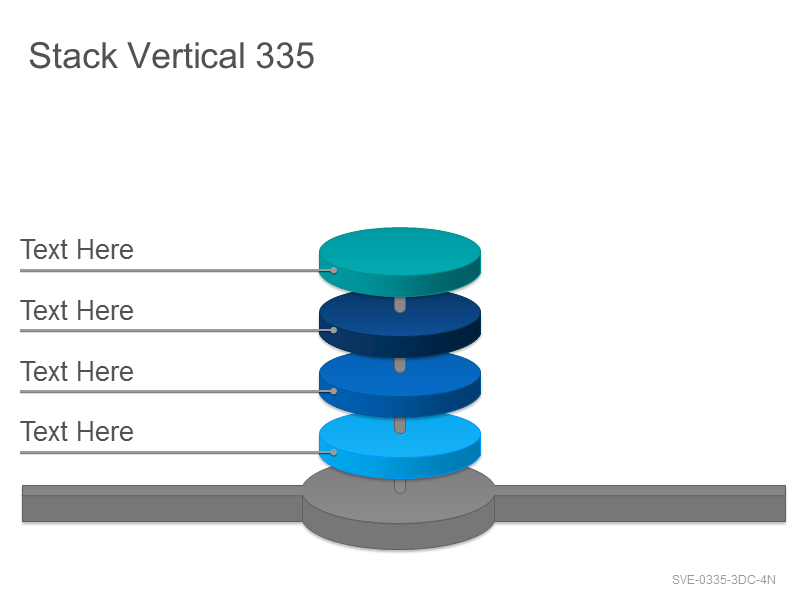 Stack Vertical 335

Text Here

Text Here

Text Here

Text Here

SVE-0335-3DC-4N